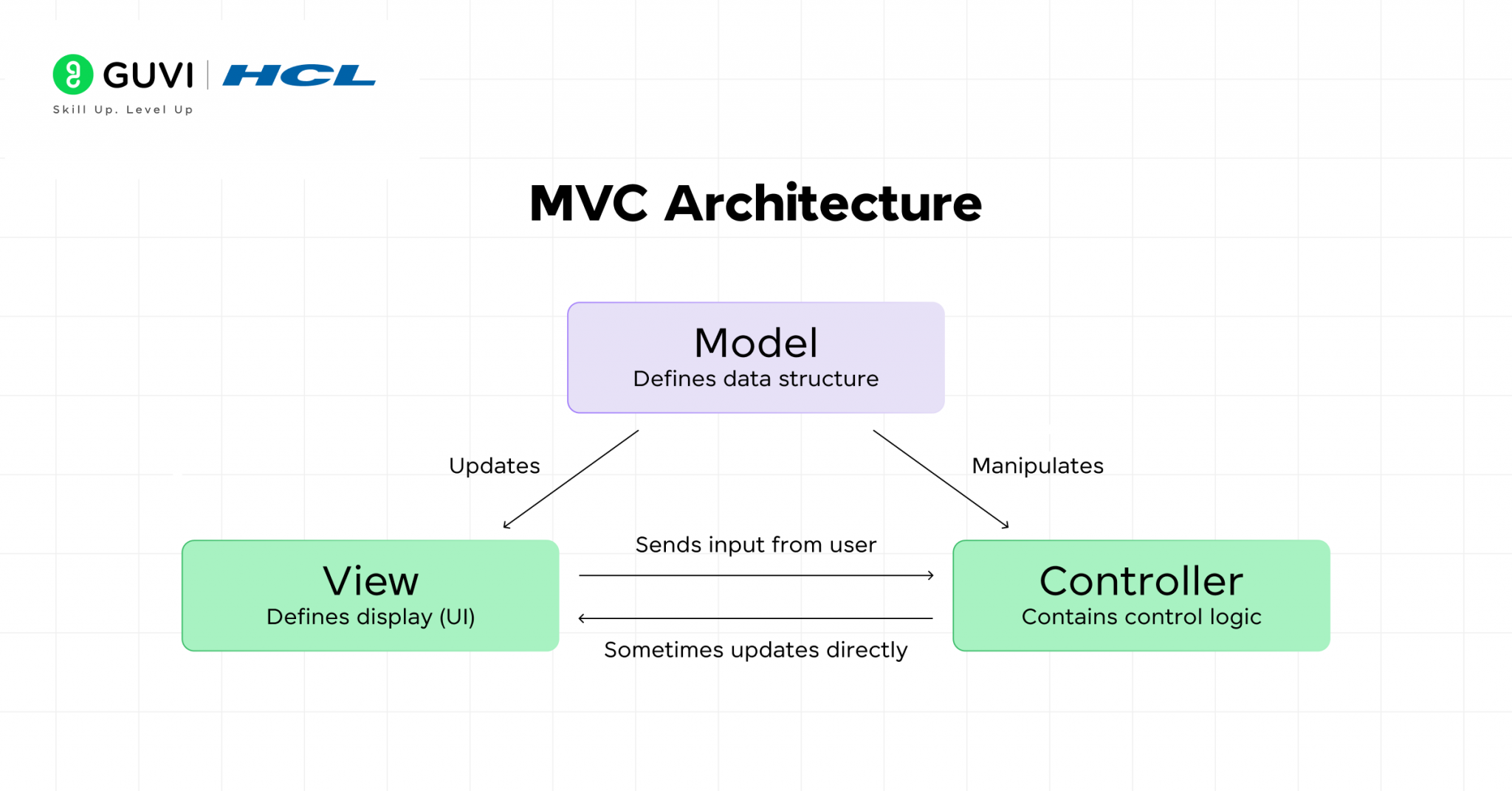 GUVI | HCL
Skill Up. Level Up

MVC Architecture

Model
Defines data structure

Updates

Manipulates

View
Defines display (UI)

Sends input from user

Sometimes updates directly

Controller
Contains control logic